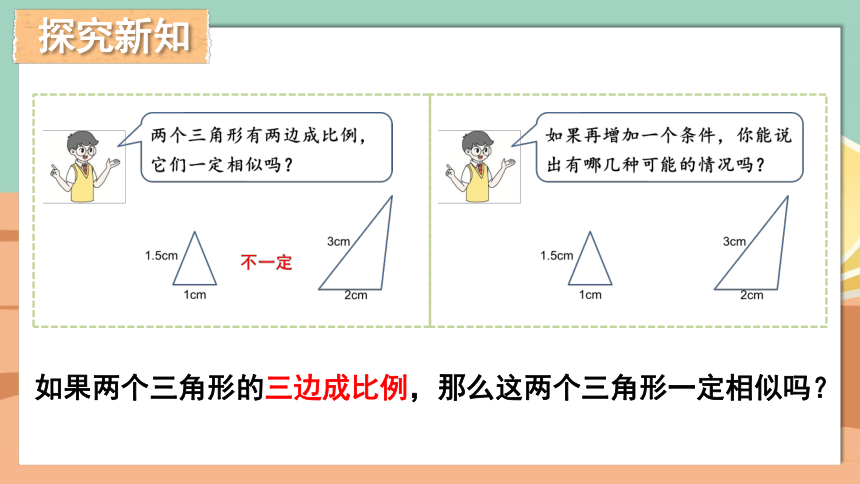 探究新知

两个三角形有两边成比例，它们一定相似吗？

1.5cm
1cm
不一定
3cm
2cm

如果再增加一个条件，你能说出有哪几种可能的情况吗？

1.5cm
1cm
3cm
2cm

如果两个三角形的三边成比例，那么这两个三角形一定相似吗？